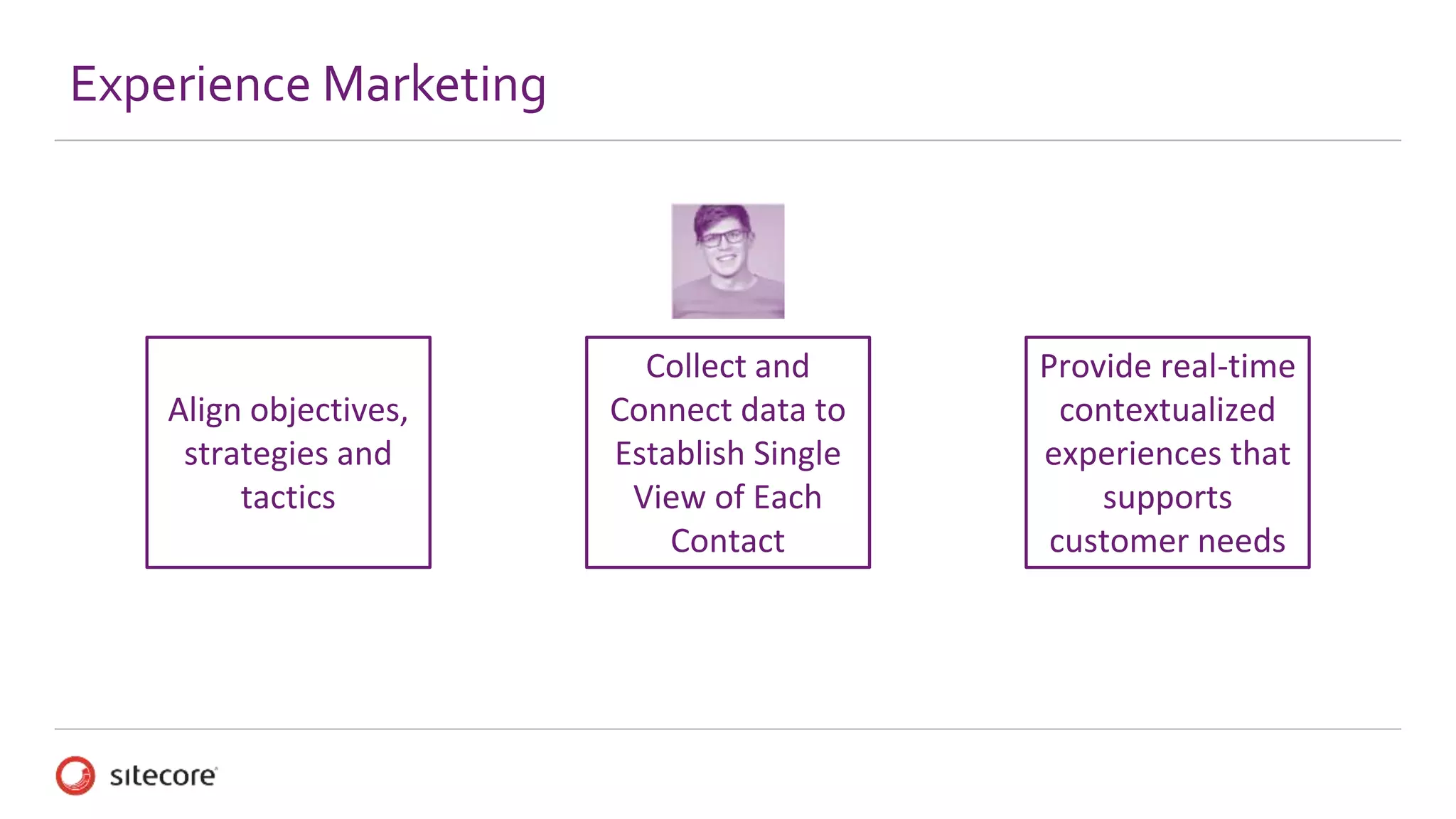 Experience Marketing

Align objectives, strategies and tactics

Collect and Connect data to Establish Single View of Each Contact

Provide real-time contextualized experiences that supports customer needs

sitecore